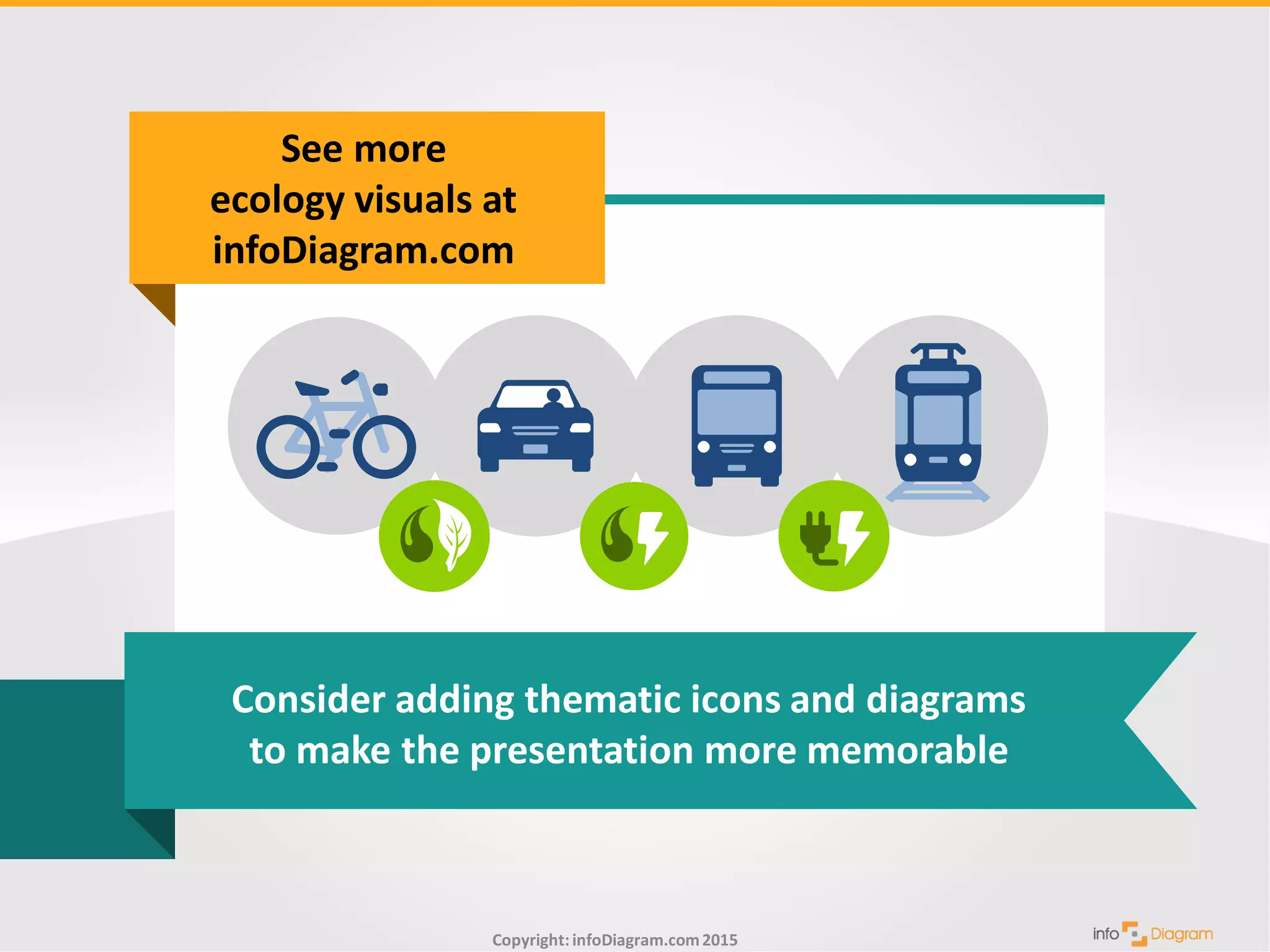 See more ecology visuals at infoDiagram.com

Consider adding thematic icons and diagrams to make the presentation more memorable

Copyright: infoDiagram.com 2015

info Diagram